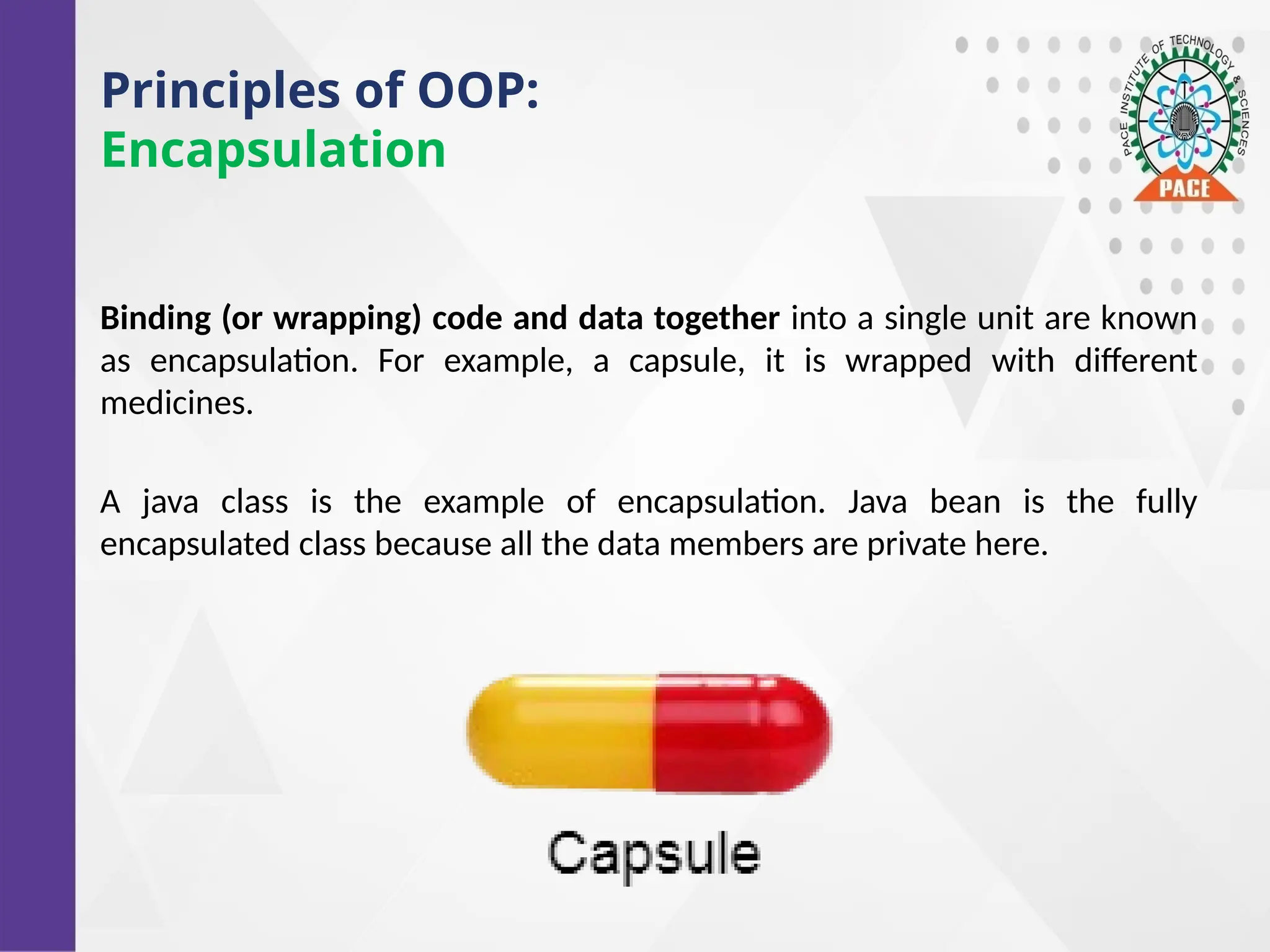 Principles of OOP:
Encapsulation

PACE INSTITUTE OF TECHNOLOGY & SCIENCES
PACE

Binding (or wrapping) code and data together into a single unit are known as encapsulation. For example, a capsule, it is wrapped with different medicines.

A java class is the example of encapsulation. Java bean is the fully encapsulated class because all the data members are private here.

Capsule